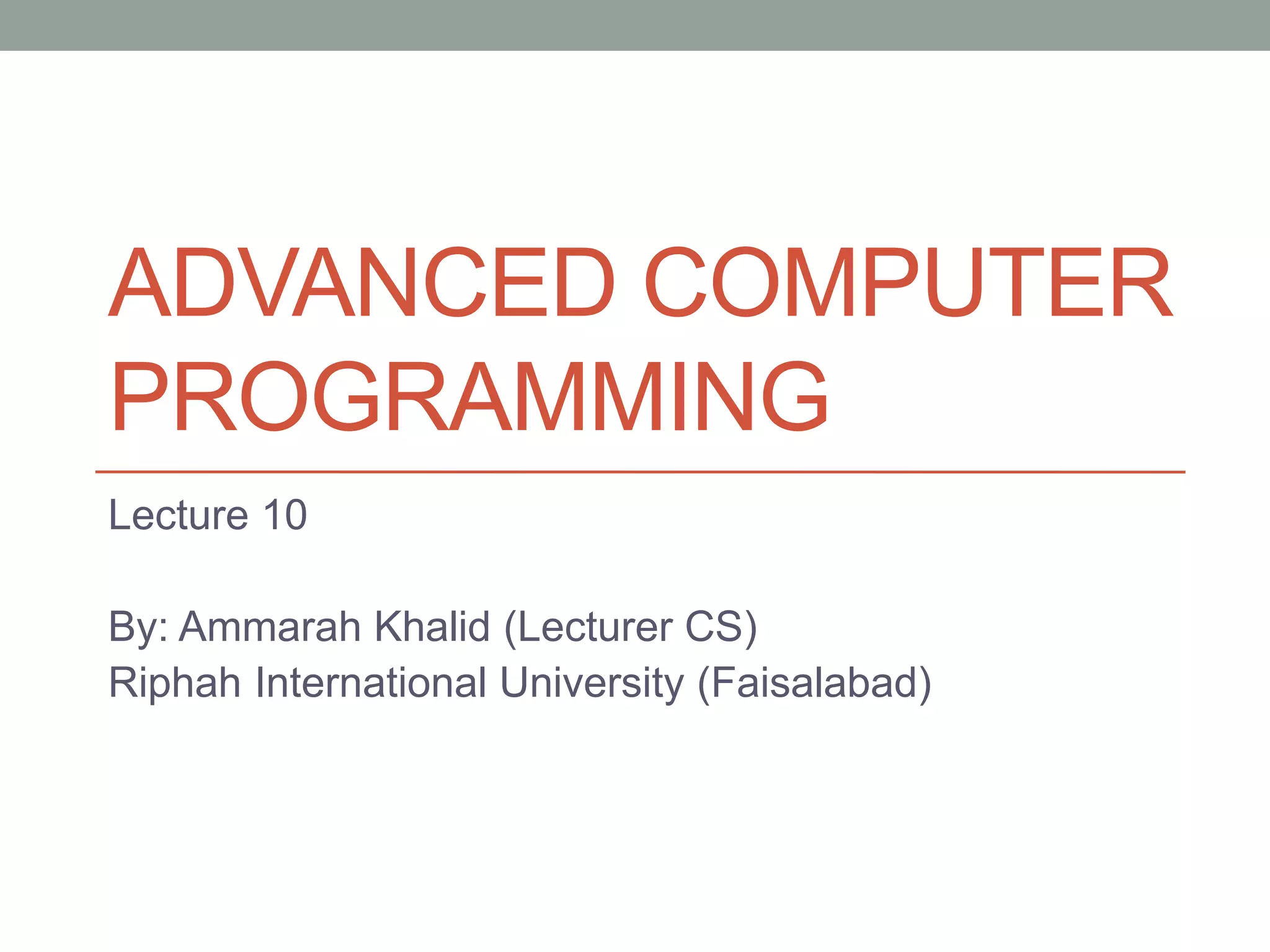 ADVANCED COMPUTER PROGRAMMING

Lecture 10

By: Ammarah Khalid (Lecturer CS)
Riphah International University (Faisalabad)